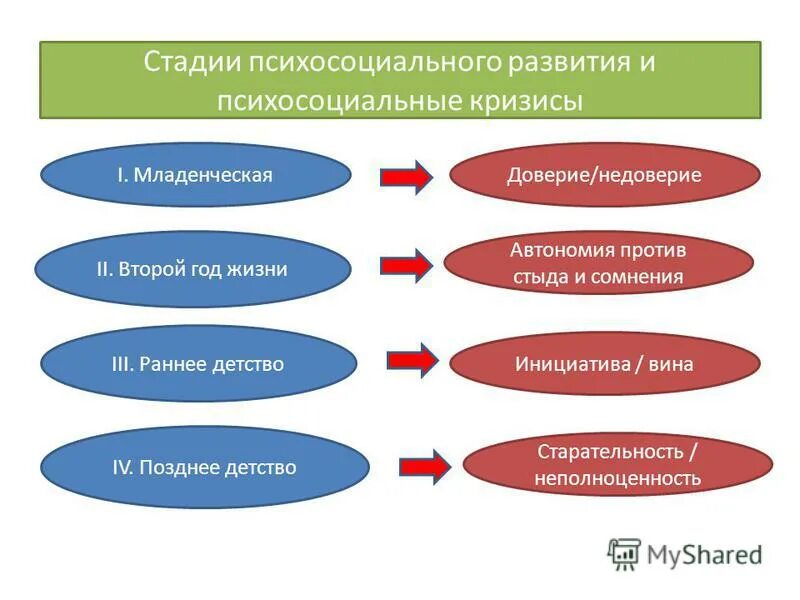 Стадии психосоциального развития и психосоциальные кризисы

I. Младенческая

Доверие/недоверие

II. Второй год жизни

Автономия против стыда и сомнения

III. Раннее детство

Инициатива / вина

IV. Позднее детство

Старательность / неполноценность

MyShared